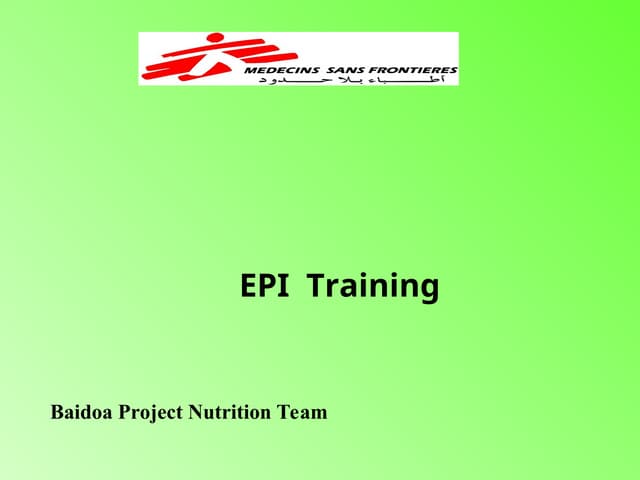 MEDECINS SANS FRONTIERES
أطباء بلا حدود

EPI Training

Baidoa Project Nutrition Team